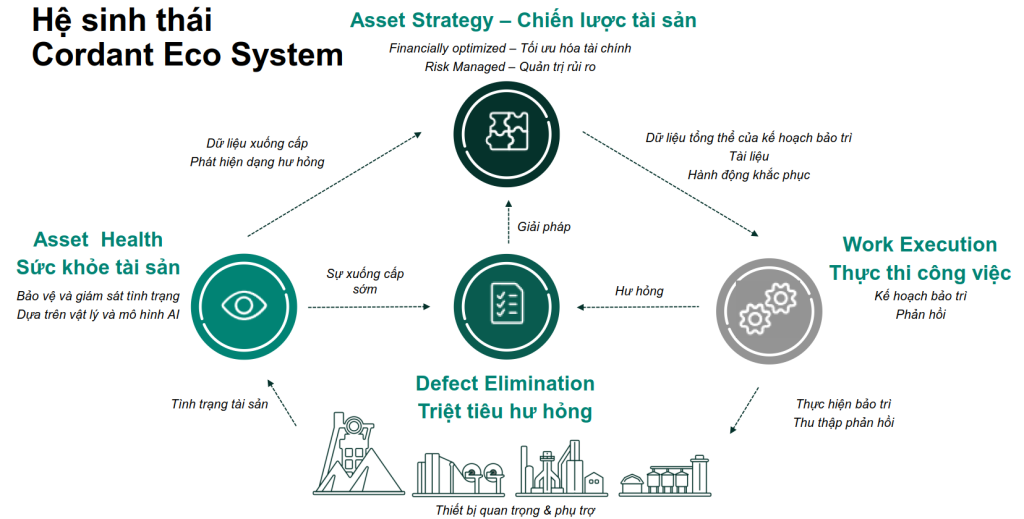 Hệ sinh thái
Cordant Eco System

Asset Strategy – Chiến lược tài sản
Financially optimized – Tối ưu hóa tài chính
Risk Managed – Quản trị rủi ro

Dữ liệu xuống cấp
Phát hiện dạng hư hỏng

Dữ liệu tổng thể của kế hoạch bảo trì
Tài liệu
Hành động khắc phục

Giải pháp

Asset Health
Sức khỏe tài sản
Bảo vệ và giám sát tình trạng
Dựa trên vật lý và mô hình AI

Sự xuống cấp
sớm

Hư hỏng

Work Execution
Thực thi công việc
Kế hoạch bảo trì
Phản hồi

Defect Elimination
Triệt tiêu hư hỏng

Tình trạng tài sản

Thực hiện bảo trì
Thu thập phản hồi

Thiết bị quan trọng & phụ trợ